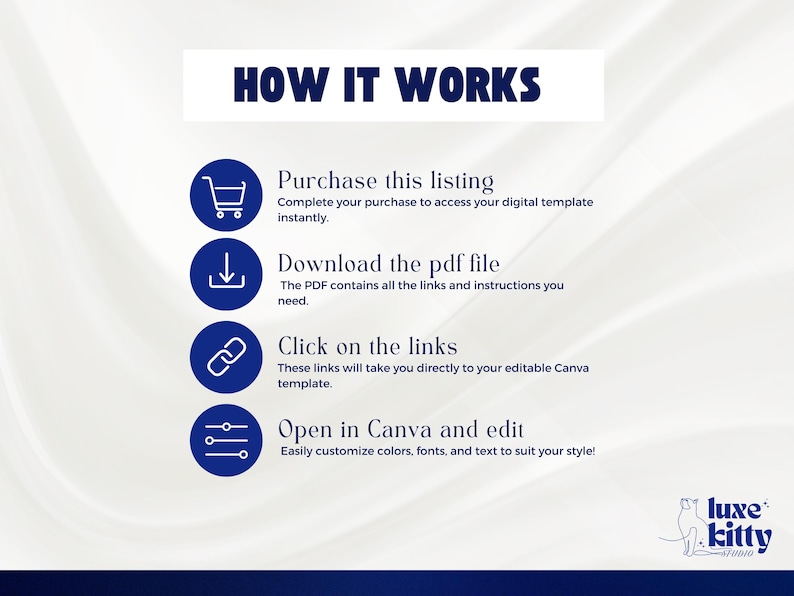 HOW IT WORKS

Purchase this listing
Complete your purchase to access your digital template instantly.

Download the pdf file
The PDF contains all the links and instructions you need.

Click on the links
These links will take you directly to your editable Canva template.

Open in Canva and edit
Easily customize colors, fonts, and text to suit your style!

luxe kitty STUDIO